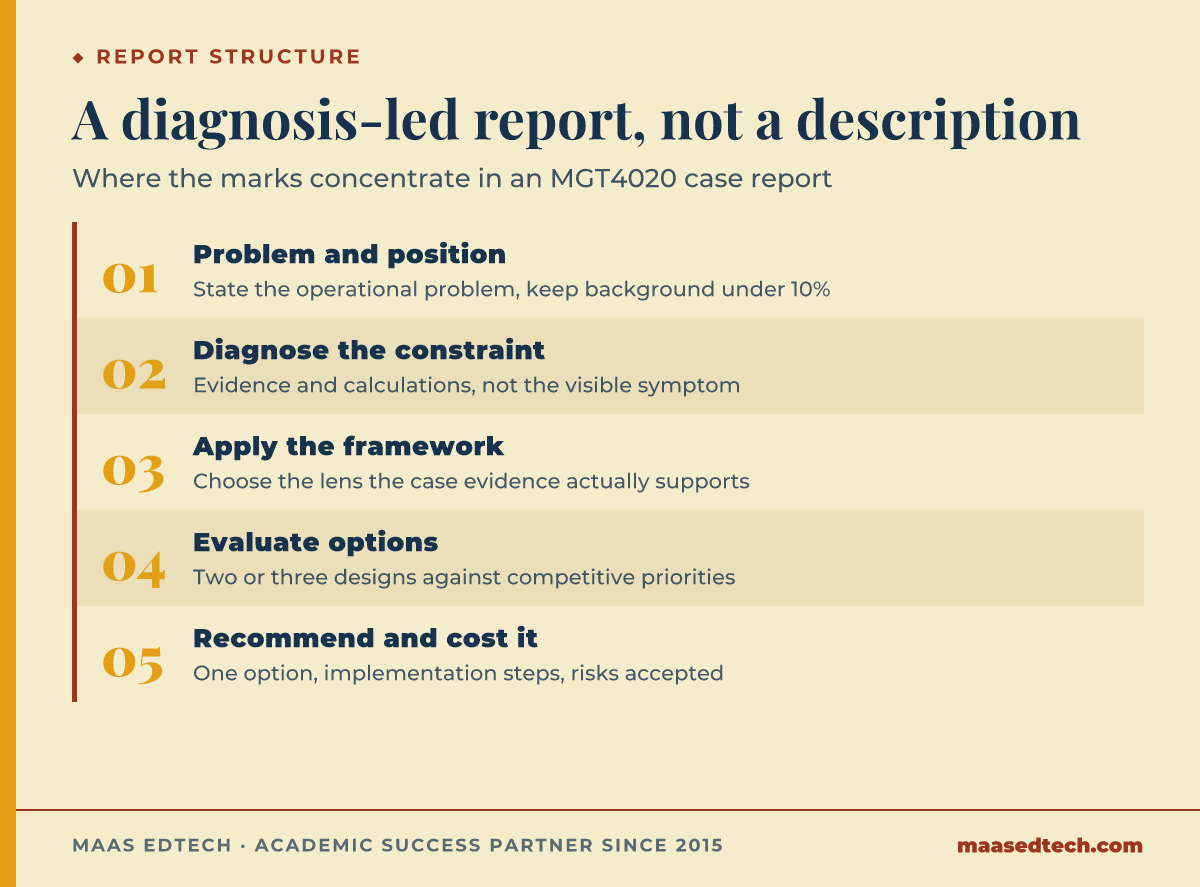 ◆ REPORT STRUCTURE

A diagnosis-led report, not a description

Where the marks concentrate in an MGT4020 case report

01 Problem and position
State the operational problem, keep background under 10%

02 Diagnose the constraint
Evidence and calculations, not the visible symptom

03 Apply the framework
Choose the lens the case evidence actually supports

04 Evaluate options
Two or three designs against competitive priorities

05 Recommend and cost it
One option, implementation steps, risks accepted

MAAS EDTECH · ACADEMIC SUCCESS PARTNER SINCE 2015

maasedtech.com